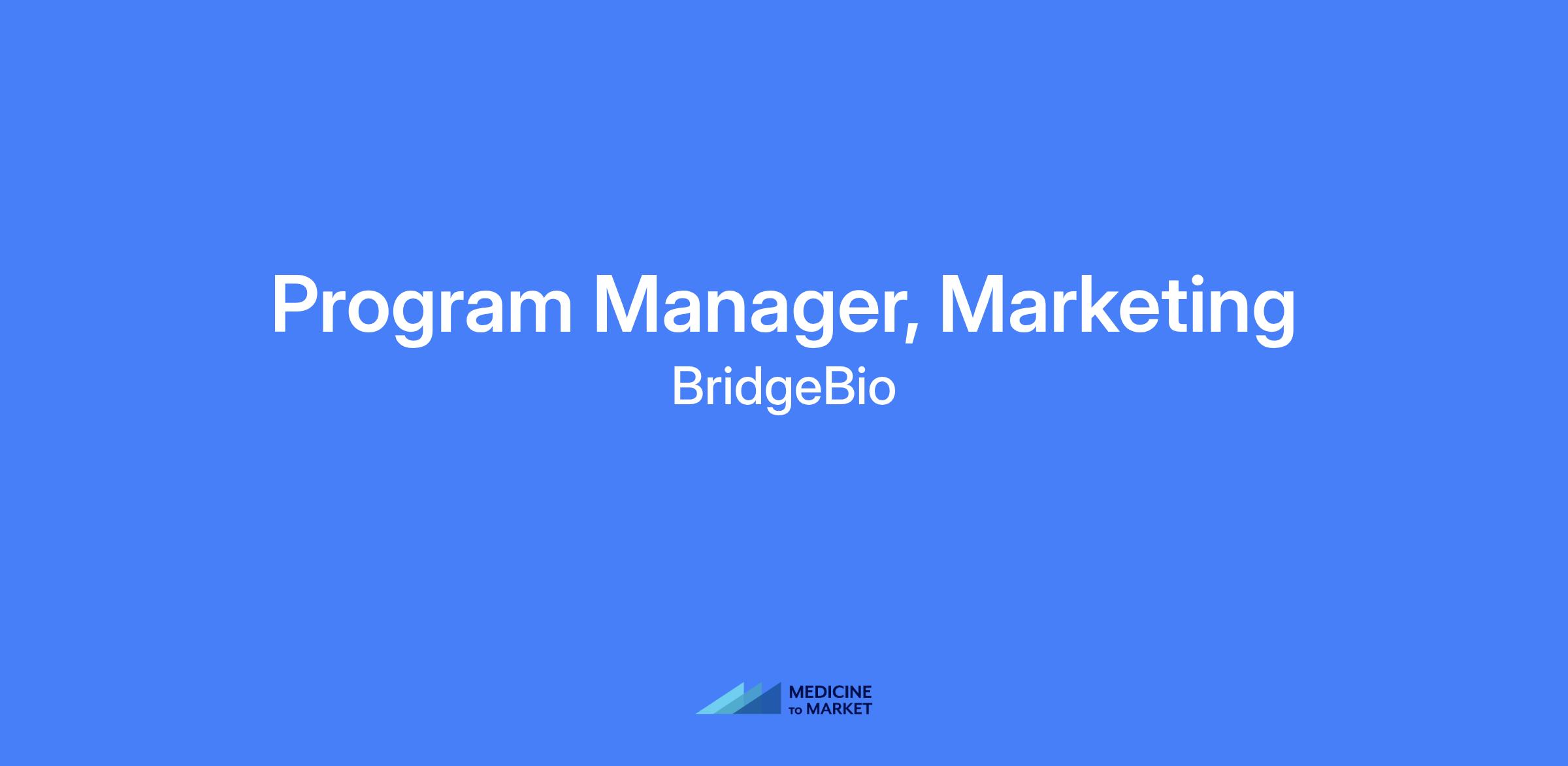 Program Manager, Marketing
BridgeBio

MEDICINE
TO MARKET